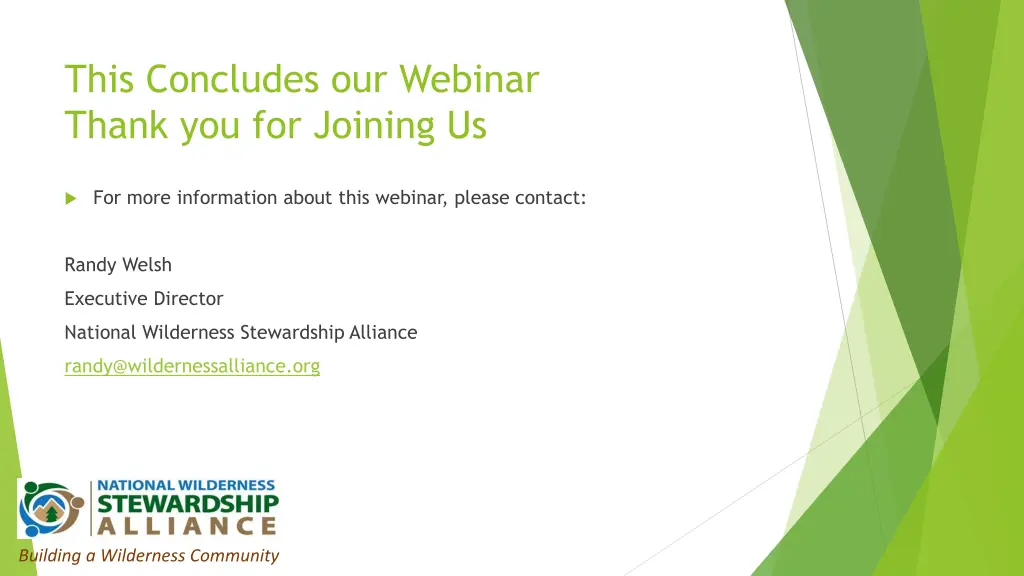 This Concludes our Webinar
Thank you for Joining Us

For more information about this webinar, please contact:

Randy Welsh

Executive Director

National Wilderness Stewardship Alliance

randy@wildernessalliance.org

NATIONAL WILDERNESS
STEWARDSHIP
ALLIANCE

Building a Wilderness Community